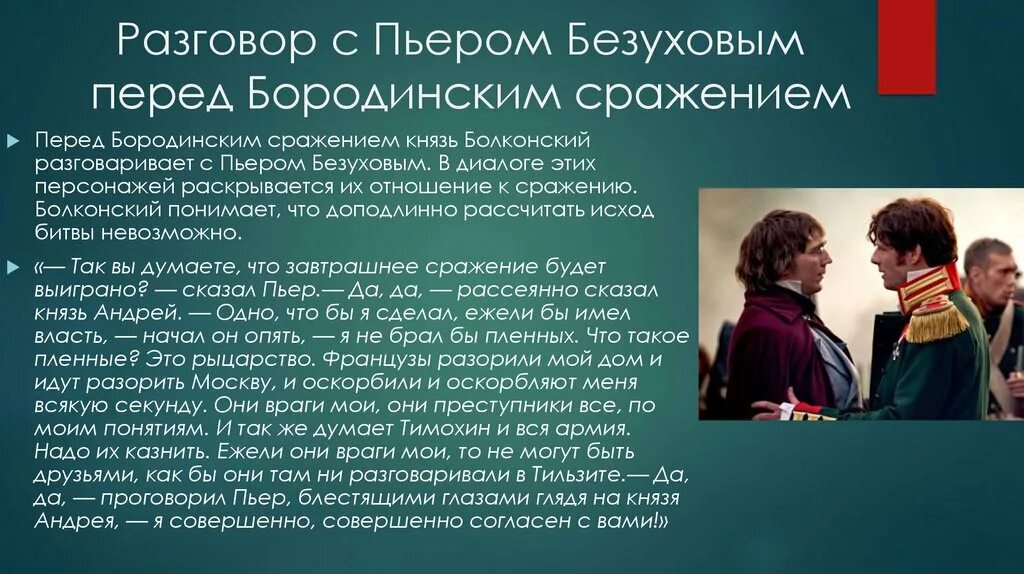 Разговор с Пьером Безуховым перед Бородинским сражением

Перед Бородинским сражением князь Болконский разговаривает с Пьером Безуховым. В диалоге этих персонажей раскрывается их отношение к сражению. Болконский понимает, что доподлинно рассчитать исход битвы невозможно.

«— Так вы думаете, что завтрашнее сражение будет выиграно? — сказал Пьер.— Да, да, — рассеянно сказал князь Андрей. — Одно, что бы я сделал, ежели бы имел власть, — начал он опять, — я не брал бы пленных. Что такое пленные? Это рыцарство. Французы разорили мой дом и идут разорить Москву, и оскорбили и оскорбляют меня всякую секунду. Они враги мои, они преступники все, по моим понятиям. И так же думает Тимохин и вся армия. Надо их казнить. Ежели они враги мои, то не могут быть друзьями, как бы они там ни разговаривали в Тильзите.— Да, да, — проговорил Пьер, блестящими глазами глядя на князя Андрея, — я совершенно, совершенно согласен с вами!»